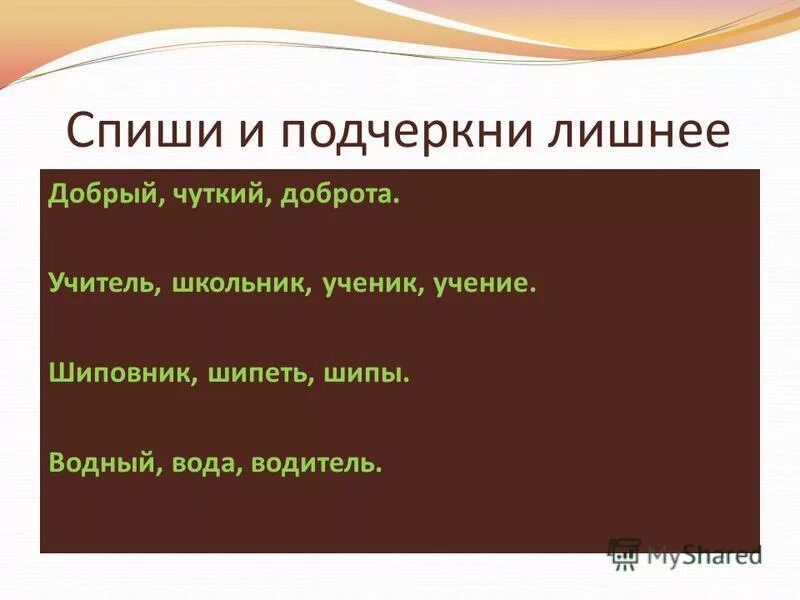 Спиши и подчеркни лишнее

Добрый, чуткий, доброта.

Учитель, школьник, ученик, учение.

Шиповник, шипеть, шипы.

Водный, вода, водитель.

MyShared